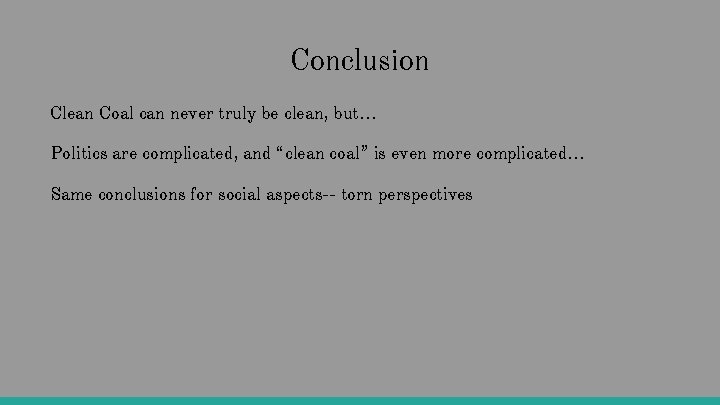 Conclusion

Clean Coal can never truly be clean, but…

Politics are complicated, and “clean coal” is even more complicated…

Same conclusions for social aspects-- torn perspectives